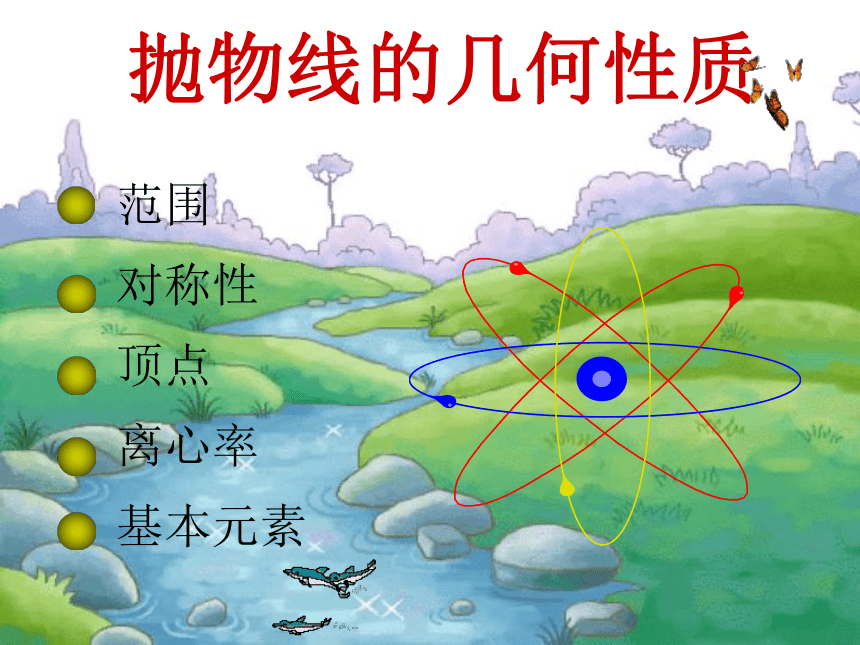 抛物线的几何性质

范围
对称性
顶点
离心率
基本元素